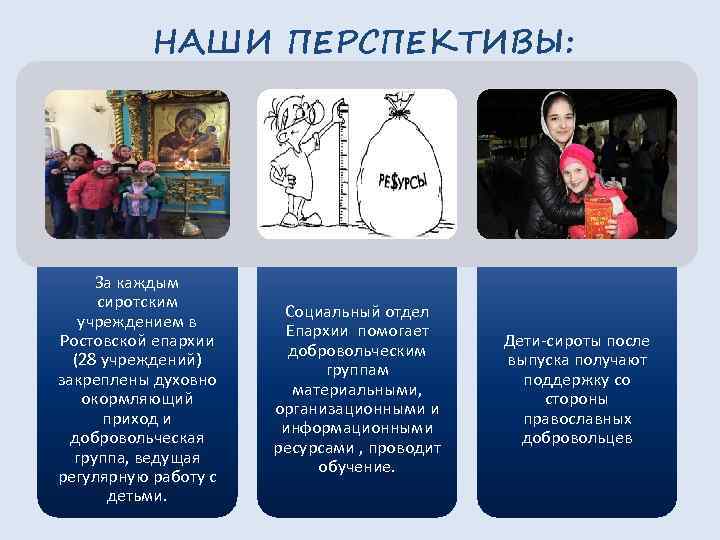 НАШИ ПЕРСПЕКТИВЫ:

РЕ$УРСЫ

За каждым сиротским учреждением в Ростовской епархии (28 учреждений) закреплены духовно окормляющий приход и добровольческая группа, ведущая регулярную работу с детьми.

Социальный отдел Епархии помогает добровольческим группам материальными, организационными и информационными ресурсами , проводит обучение.

Дети-сироты после выпуска получают поддержку со стороны православных добровольцев